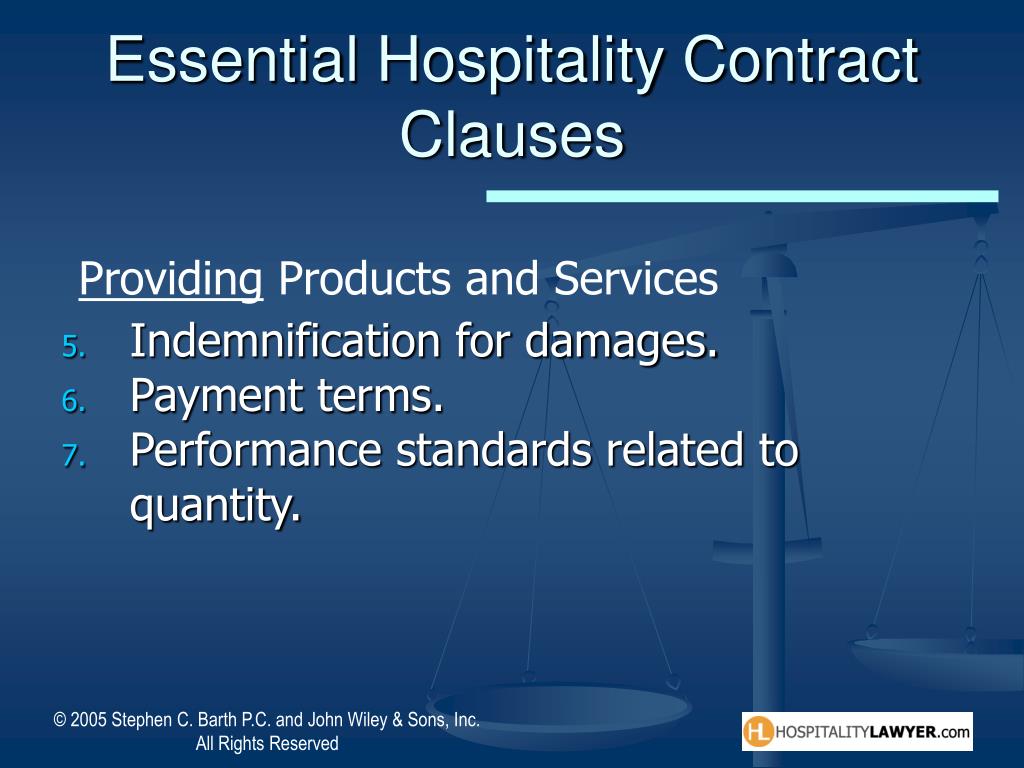 Essential Hospitality Contract Clauses

Providing Products and Services

5. Indemnification for damages.
6. Payment terms.
7. Performance standards related to quantity.

© 2005 Stephen C. Barth P.C. and John Wiley & Sons, Inc. All Rights Reserved

HL HOSPITALITYLAWYER.com